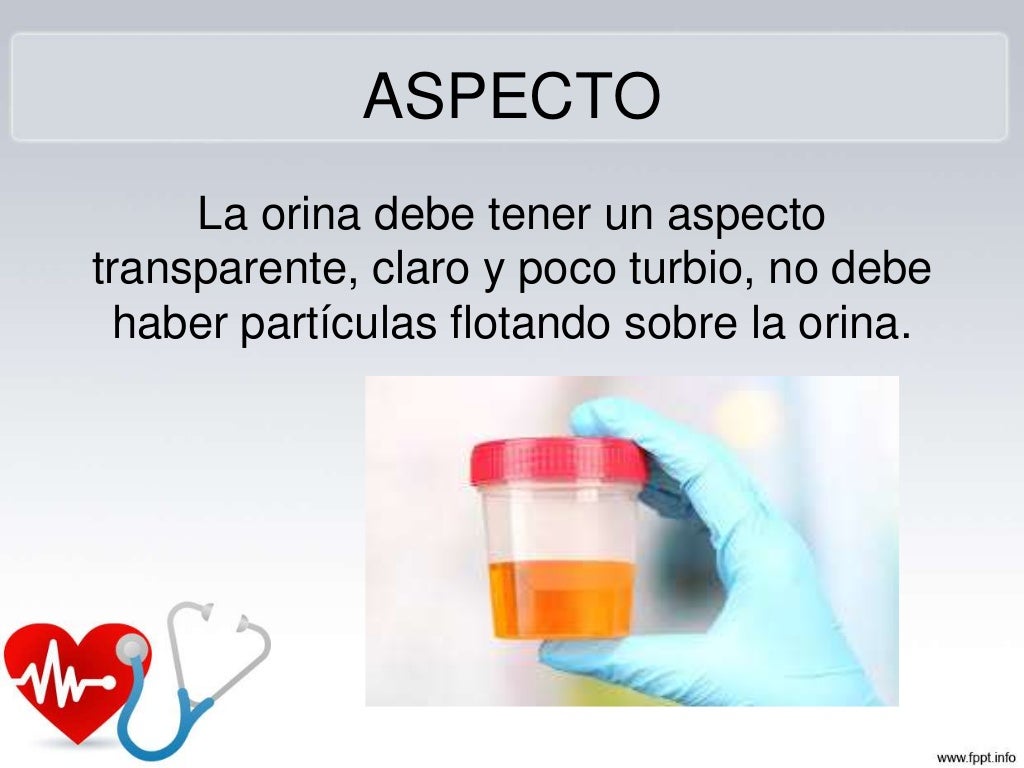 ASPECTO

La orina debe tener un aspecto transparente, claro y poco turbio, no debe haber partículas flotando sobre la orina.

www.fppt.info